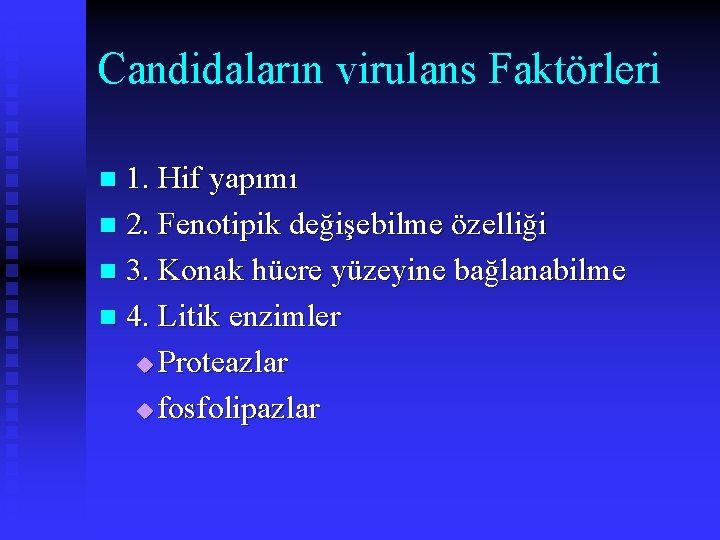 Candidaların virulans Faktörleri

1. Hif yapımı
2. Fenotipik değişebilme özelliği
3. Konak hücre yüzeyine bağlanabilme
4. Litik enzimler
Proteazlar
fosfolipazlar